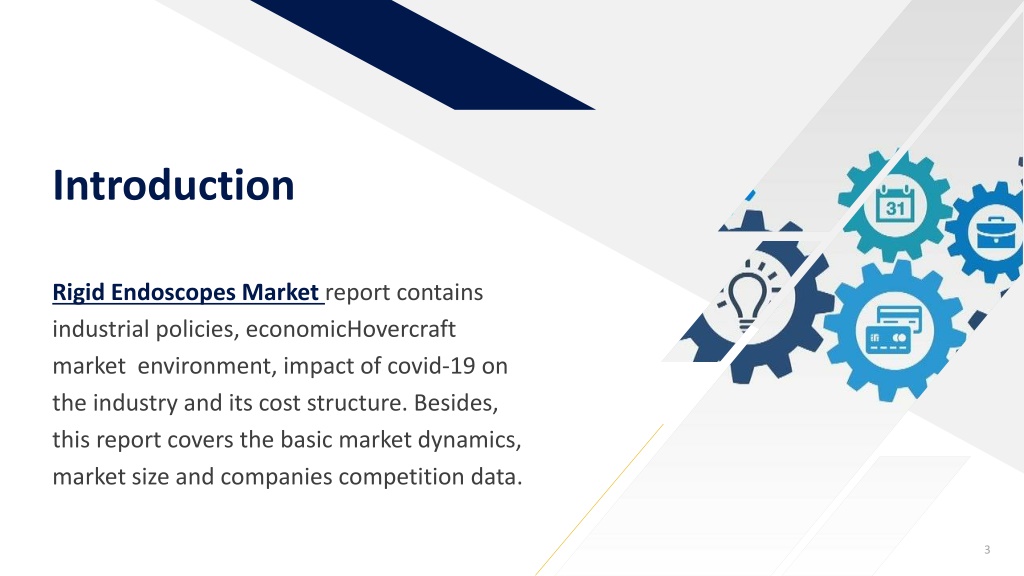 Introduction

Rigid Endoscopes Market report contains industrial policies, economicHovercraft market environment, impact of covid-19 on the industry and its cost structure. Besides, this report covers the basic market dynamics, market size and companies competition data.

31

3